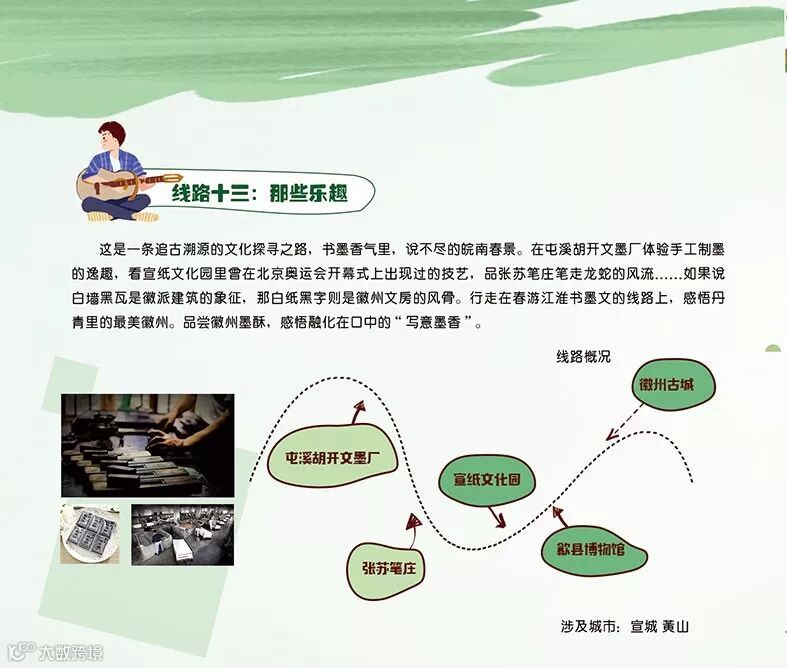 线路十三：那些乐趣

这是一条追古溯源的文化探寻之路，书墨香气里，说不尽的皖南春景。在屯溪胡开文墨厂体验手工制墨的逸趣，看宣纸文化园里曾在北京奥运会开幕式上出现过的技艺，品张苏笔庄笔走龙蛇的风流……如果说白墙黑瓦是徽派建筑的象征，那白纸黑字则是徽州文房的风骨。行走在春游江淮书墨文的线路上，感悟丹青里的最美徽州。品尝徽州墨酥，感悟融化在口中的“写意墨香”。

线路概况

徽州古城

屯溪胡开文墨厂

宣纸文化园

歙县博物馆

张苏笔庄

涉及城市：宣城 黄山

大数跨境